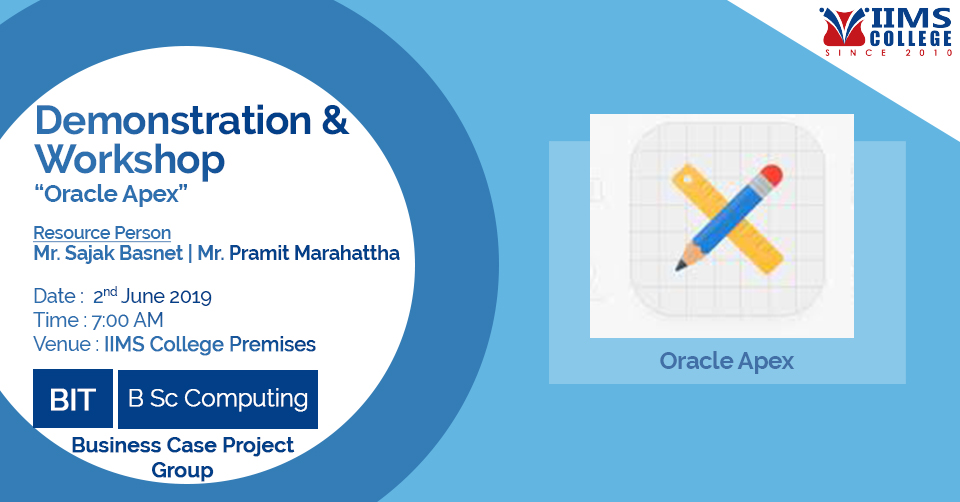 IIMS COLLEGE
SINCE 2010

Demonstration & Workshop
"Oracle Apex"

Resource Person
Mr. Sajak Basnet | Mr. Pramit Marahattha

Date : 2$^{nd}$ June 2019
Time : 7:00 AM
Venue : IIMS College Premises

BIT
B Sc Computing
Business Case Project Group

Oracle Apex